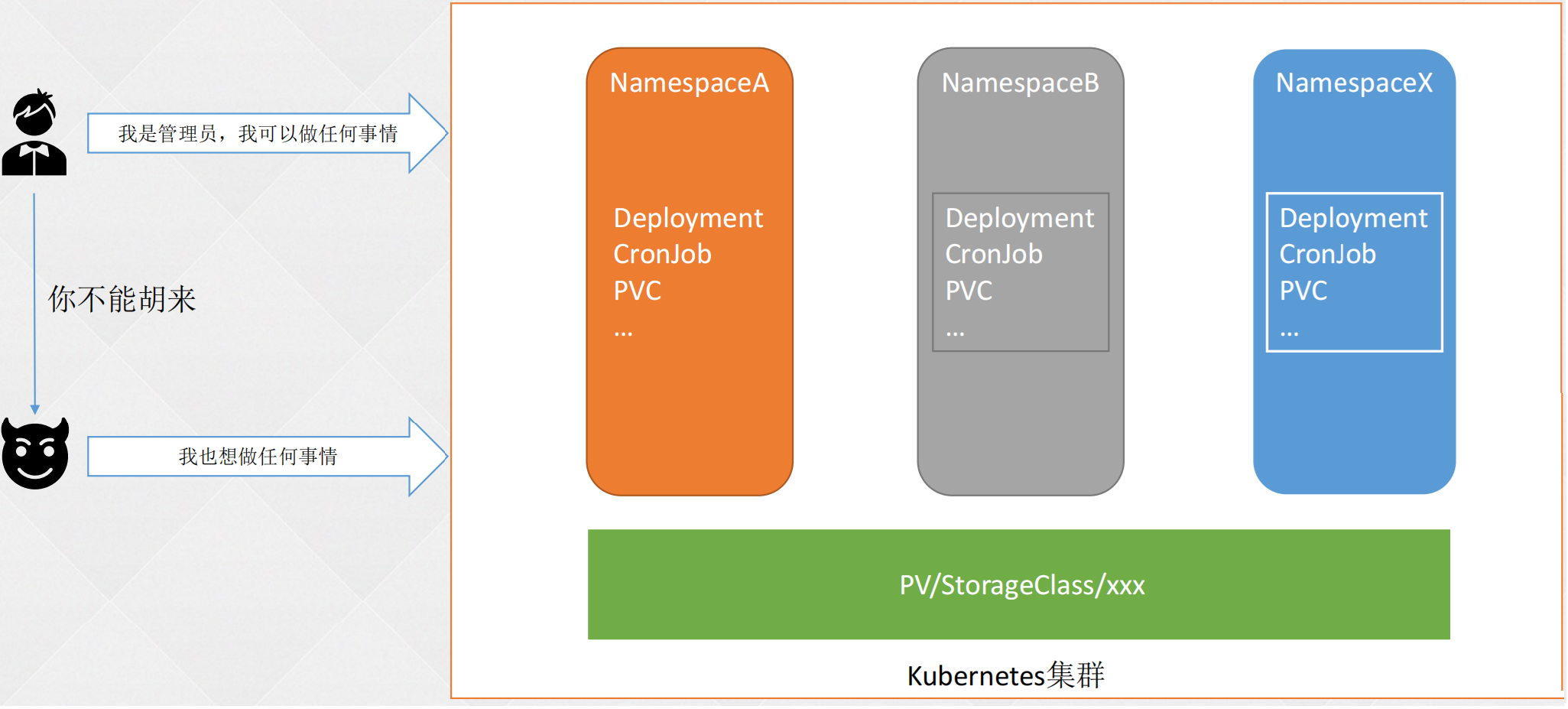 我是管理员，我可以做任何事情

你不能胡来

我也想做任何事情

NamespaceA

Deployment
CronJob
PVC
...

NamespaceB

Deployment
CronJob
PVC
...

NamespaceX

Deployment
CronJob
PVC
...

PV/StorageClass/xxx

Kubernetes集群